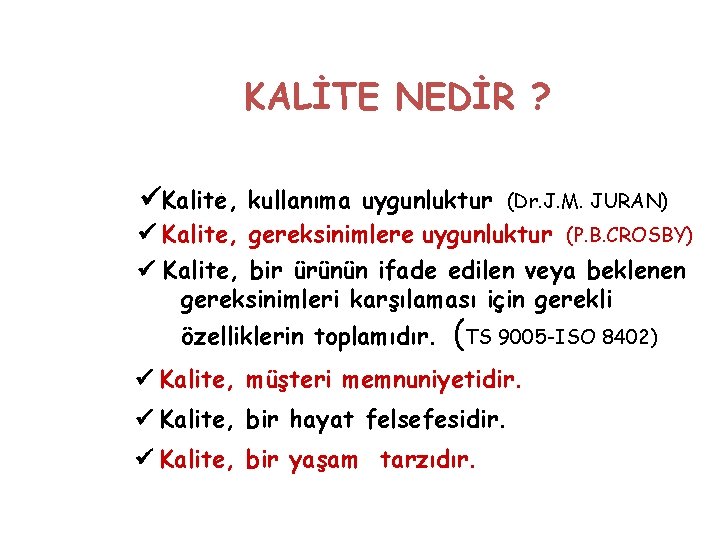 KALİTE NEDİR ?

✓Kalite, kullanıma uygunluktur (Dr.J.M. JURAN)

✓ Kalite, gereksinimlere uygunluktur (P.B.CROSBY)

✓ Kalite, bir ürünün ifade edilen veya beklenen gereksinimleri karşılaması için gerekli özelliklerin toplamıdır. (TS 9005-ISO 8402)

✓ Kalite, müşteri memnuniyetidir.

✓ Kalite, bir hayat felsefesidir.

✓ Kalite, bir yaşam tarzıdır.